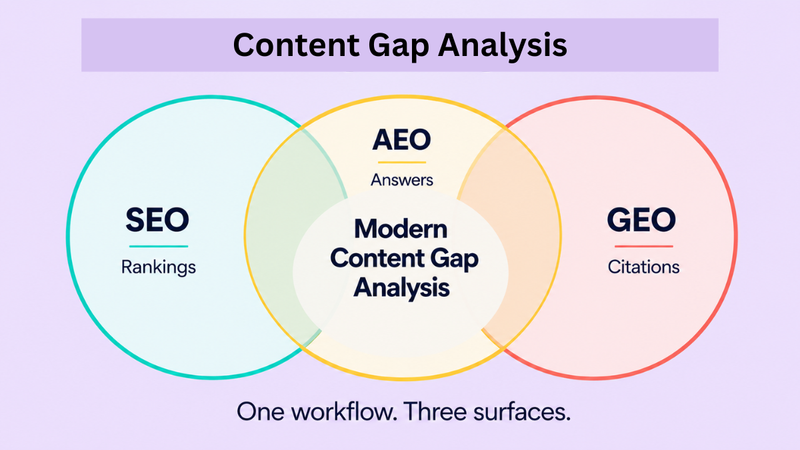 Content Gap Analysis

SEO
Rankings

AEO
Answers

Modern Content Gap Analysis

GEO
Citations

One workflow. Three surfaces.